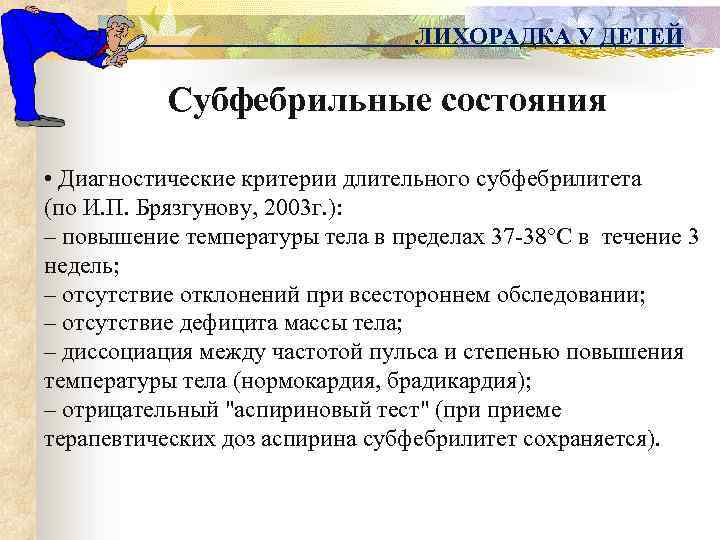 ЛИХОРАДКА У ДЕТЕЙ

Субфебрильные состояния

• Диагностические критерии длительного субфебрилитета (по И.П. Брязгунову, 2003г.):
– повышение температуры тела в пределах 37-38°С в течение 3 недель;
– отсутствие отклонений при всестороннем обследовании;
– отсутствие дефицита массы тела;
– диссоциация между частотой пульса и степенью повышения температуры тела (нормокардия, брадикардия);
– отрицательный "аспириновый тест" (при приеме терапевтических доз аспирина субфебрилитет сохраняется).